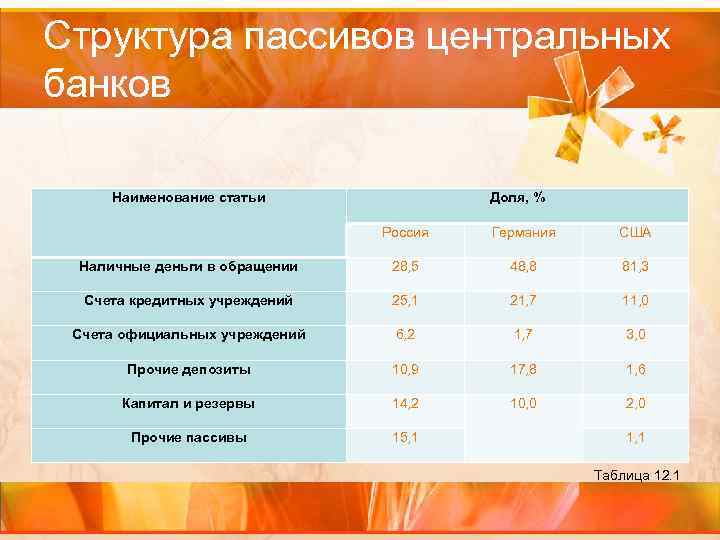 Структура пассивов центральных банков

| Наименование статьи | Доля, % | | |
|---|---|---|---|
| | Россия | Германия | США |
| Наличные деньги в обращении | 28,5 | 48,8 | 81,3 |
| Счета кредитных учреждений | 25,1 | 21,7 | 11,0 |
| Счета официальных учреждений | 6,2 | 1,7 | 3,0 |
| Прочие депозиты | 10,9 | 17,8 | 1,6 |
| Капитал и резервы | 14,2 | 10,0 | 2,0 |
| Прочие пассивы | 15,1 | | 1,1 |

Таблица 12.1